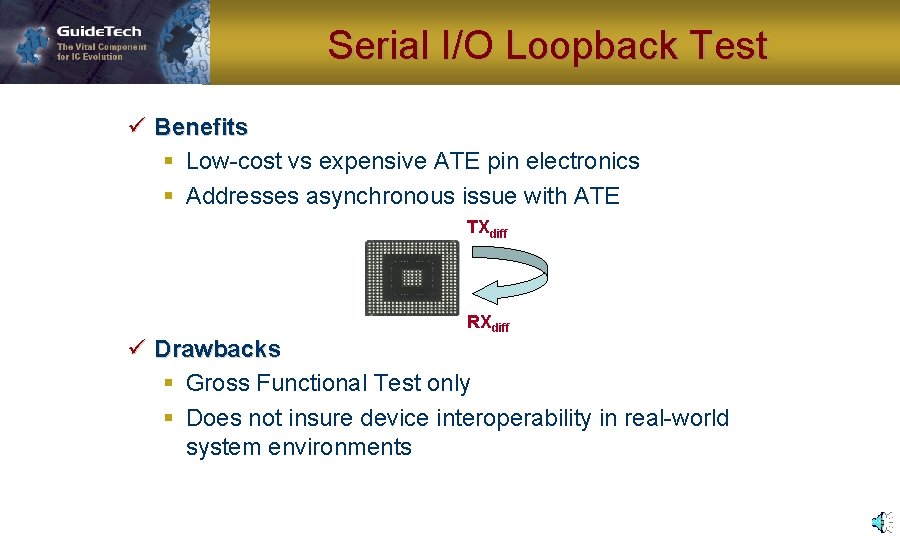 GuideTech
The Vital Component for IC Evolution

Serial I/O Loopback Test

✓ Benefits
▪ Low-cost vs expensive ATE pin electronics
▪ Addresses asynchronous issue with ATE

$TX_{diff}$

$RX_{diff}$

✓ Drawbacks
▪ Gross Functional Test only
▪ Does not insure device interoperability in real-world system environments